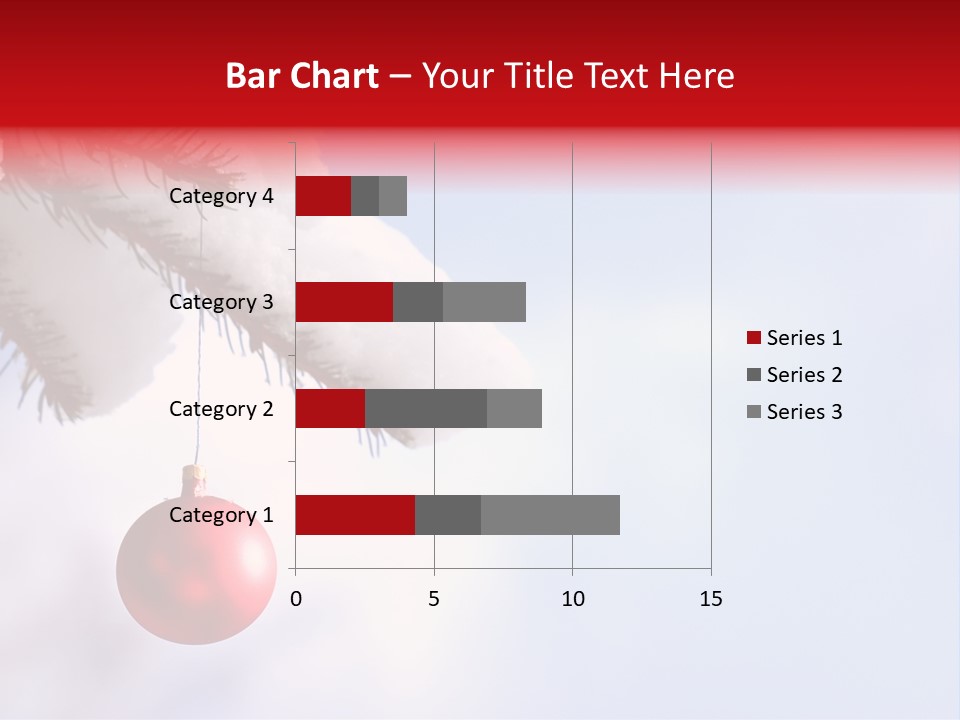 Bar Chart – Your Title Text Here

Category 4
Category 3
Category 2
Category 1

0
5
10
15

Series 1
Series 2
Series 3